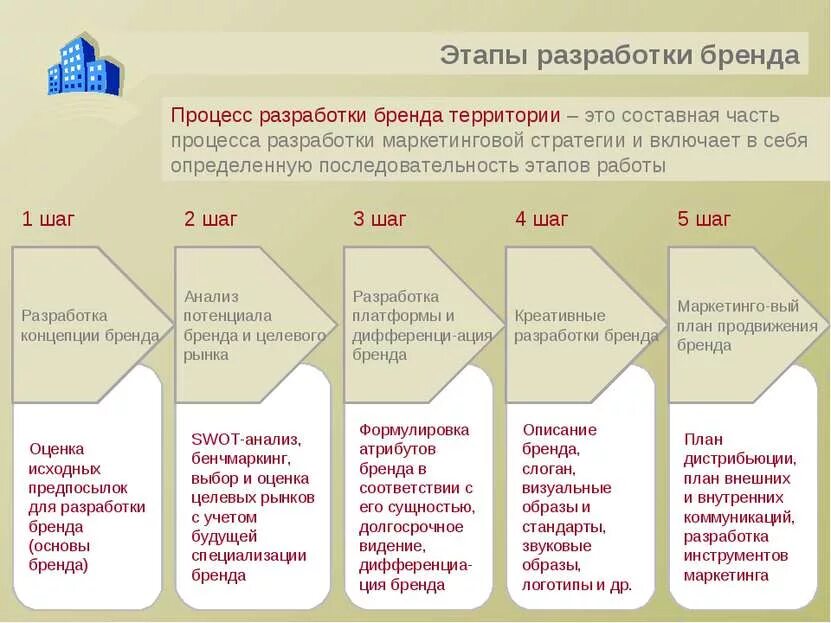 Этапы разработки бренда

Процесс разработки бренда территории – это составная часть процесса разработки маркетинговой стратегии и включает в себя определенную последовательность этапов работы

1 шаг

Разработка концепции бренда

Оценка исходных предпосылок для разработки бренда (основы бренда)

2 шаг

Анализ потенциала бренда и целевого рынка

SWOT-анализ, бенчмаркинг, выбор и оценка целевых рынков с учетом будущей специализации бренда

3 шаг

Разработка платформы и дифференци-ация бренда

Формулировка атрибутов бренда в соответствии с его сущностью, долгосрочное видение, дифференциация бренда

4 шаг

Креативные разработки бренда

Описание бренда, слоган, визуальные образы и стандарты, звуковые образы, логотипы и др.

5 шаг

Маркетинго-вый план продвижения бренда

План дистрибьюции, план внешних и внутренних коммуникаций, разработка инструментов маркетинга